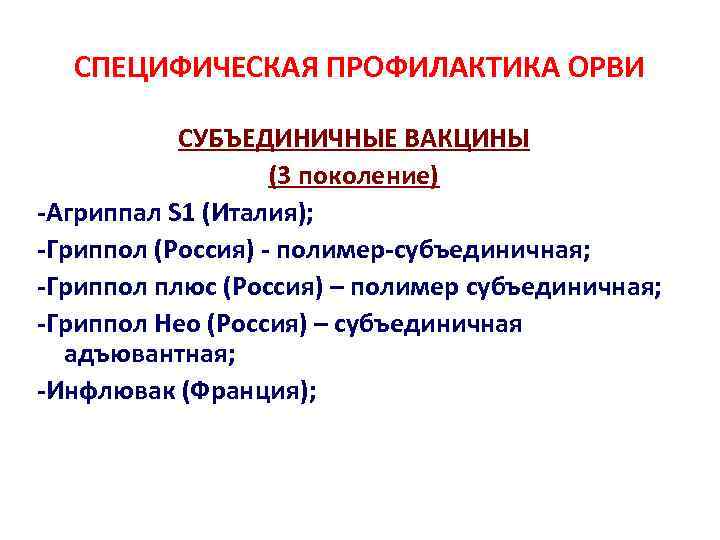 СПЕЦИФИЧЕСКАЯ ПРОФИЛАКТИКА ОРВИ

СУБЪЕДИНИЧНЫЕ ВАКЦИНЫ
(3 поколение)

-Агриппал S1 (Италия);

-Гриппол (Россия) - полимер-субъединичная;

-Гриппол плюс (Россия) – полимер субъединичная;

-Гриппол Нео (Россия) – субъединичная адъювантная;

-Инфлювак (Франция);